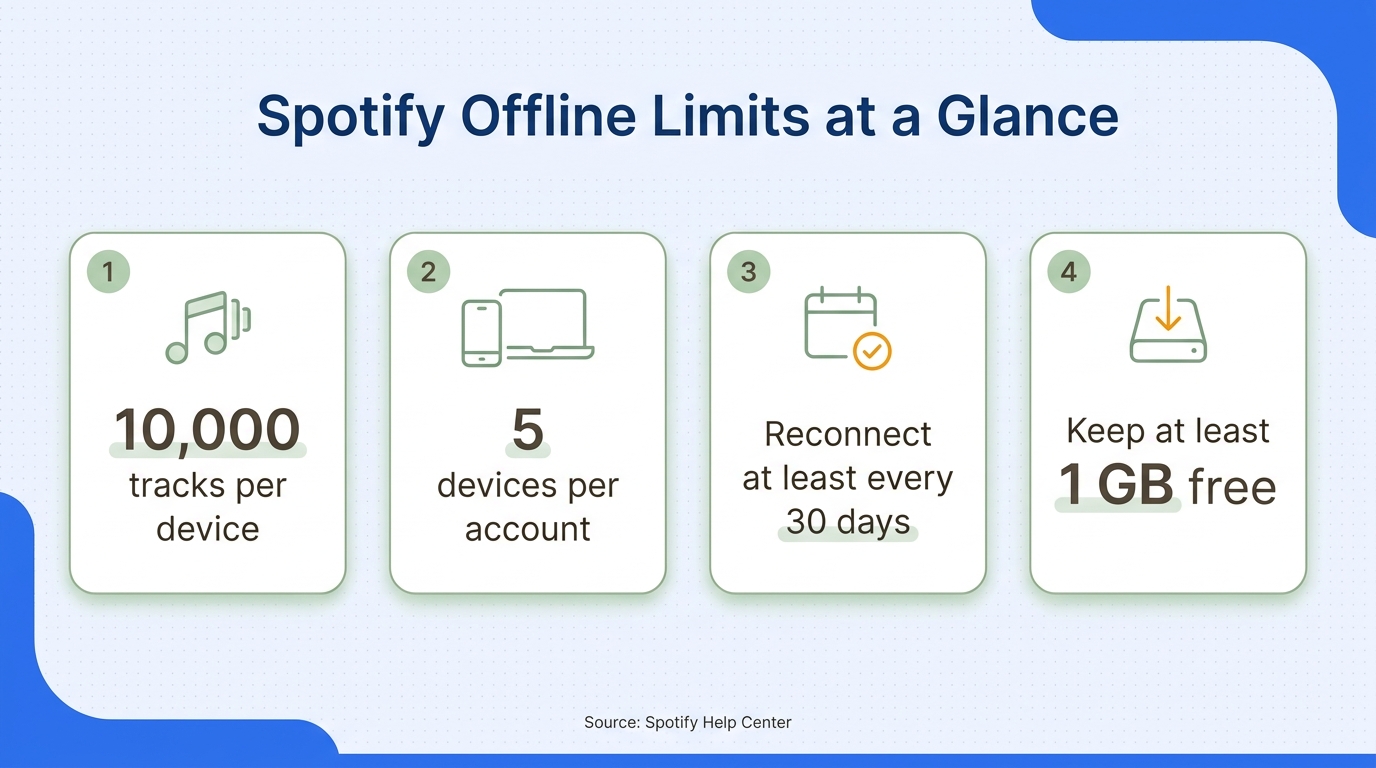 Spotify Offline Limits at a Glance

1
10,000
tracks per device

2
5
devices per account

3
Reconnect at least every 30 days

4
Keep at least
1 GB free

Source: Spotify Help Center